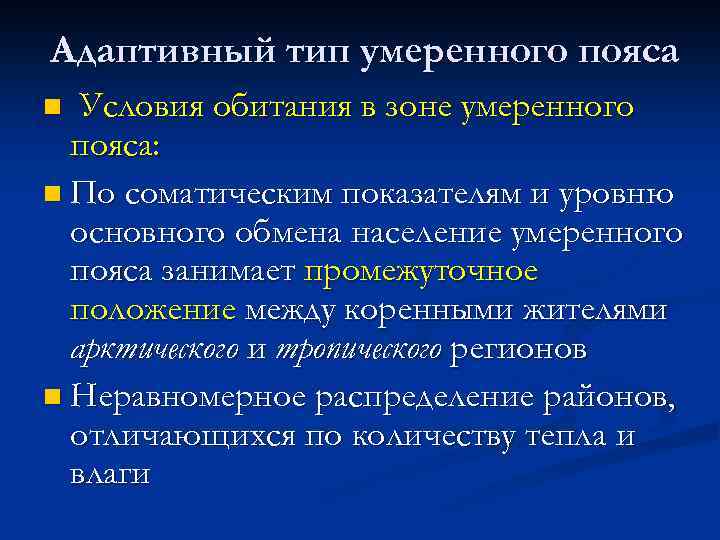 Адаптивный тип умеренного пояса

Условия обитания в зоне умеренного пояса:

По соматическим показателям и уровню основного обмена население умеренного пояса занимает промежуточное положение между коренными жителями арктического и тропического регионов

Неравномерное распределение районов, отличающихся по количеству тепла и влаги